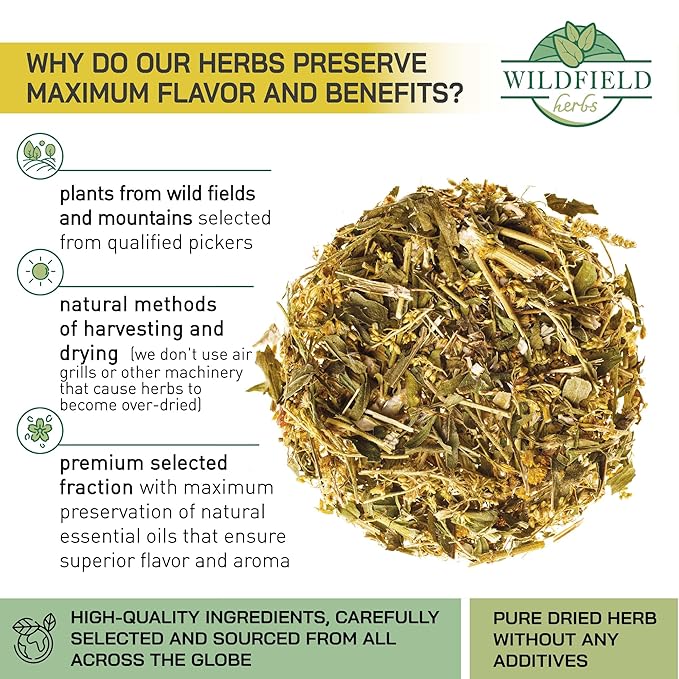 WHY DO OUR HERBS PRESERVE MAXIMUM FLAVOR AND BENEFITS?

WILDFIELD herbs

plants from wild fields and mountains selected from qualified pickers

natural methods of harvesting and drying (we don't use air grills or other machinery that cause herbs to become over-dried)

premium selected fraction with maximum preservation of natural essential oils that ensure superior flavor and aroma

HIGH-QUALITY INGREDIENTS, CAREFULLY SELECTED AND SOURCED FROM ALL ACROSS THE GLOBE

PURE DRIED HERB WITHOUT ANY ADDITIVES